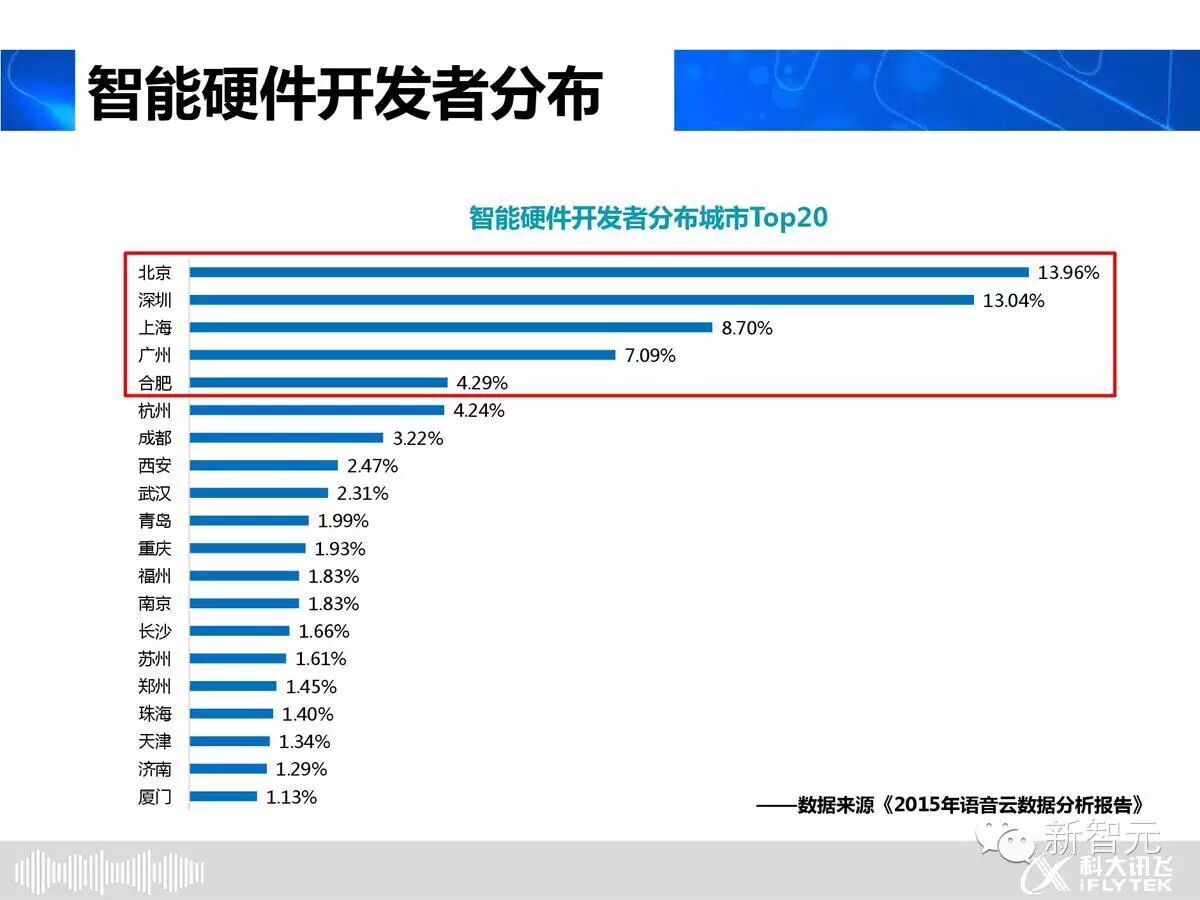 智能硬件开发者分布

智能硬件开发者分布城市Top20

北京 13.96%
深圳 13.04%
上海 8.70%
广州 7.09%
合肥 4.29%
杭州 4.24%
成都 3.22%
西安 2.47%
武汉 2.31%
青岛 1.99%
重庆 1.93%
福州 1.83%
南京 1.83%
长沙 1.66%
苏州 1.61%
郑州 1.45%
珠海 1.40%
天津 1.34%
济南 1.29%
厦门 1.13%

——数据来源《2015年语音云数据分析报告》

新智元

科大讯飞
iFLYTEK